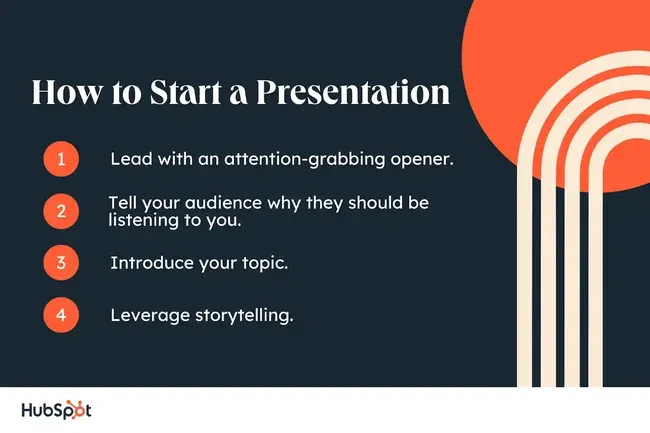 How to Start a Presentation

1 Lead with an attention-grabbing opener.

2 Tell your audience why they should be listening to you.

3 Introduce your topic.

4 Leverage storytelling.

HubSpot